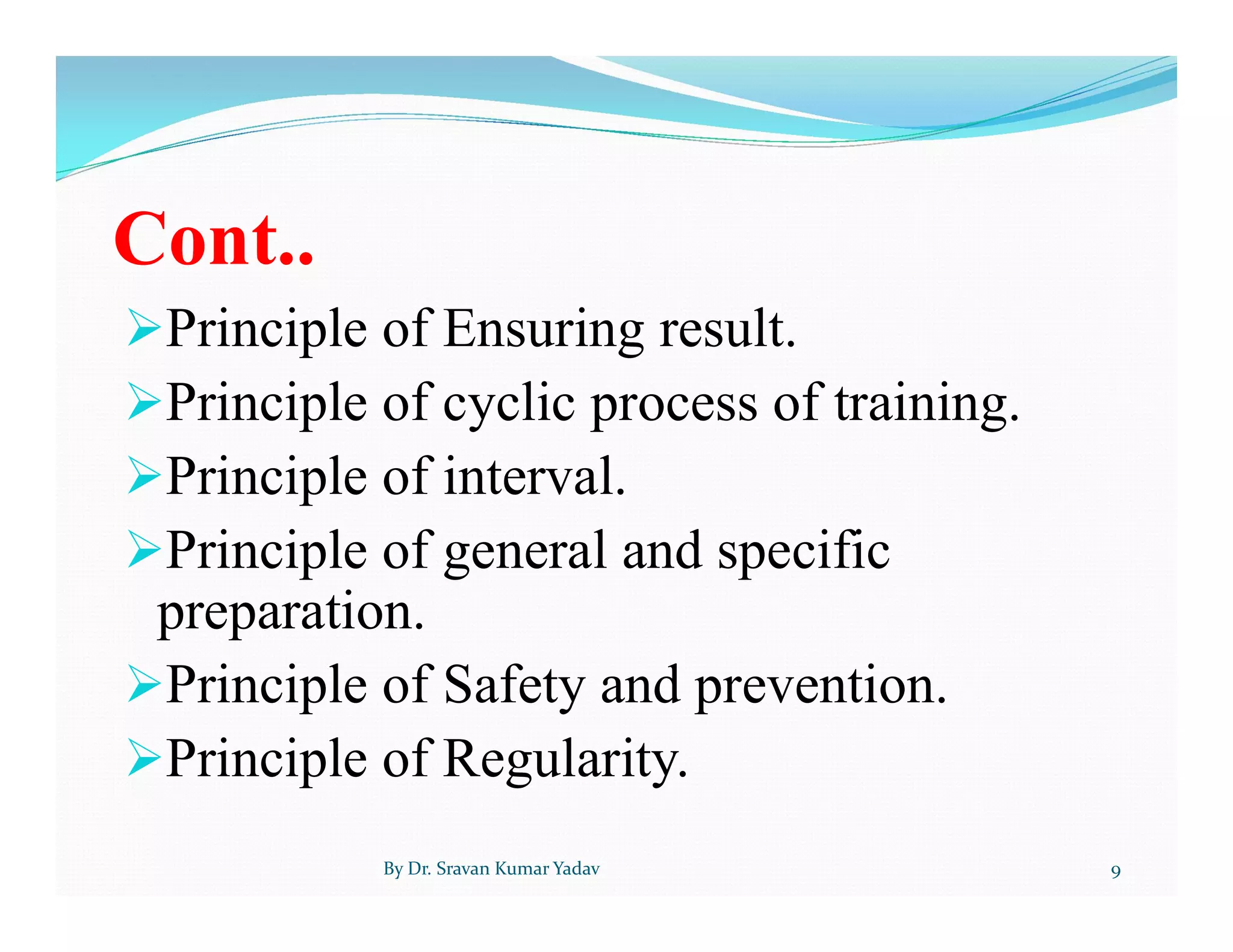 Cont..

➢Principle of Ensuring result.

➢Principle of cyclic process of training.

➢Principle of interval.

➢Principle of general and specific preparation.

➢Principle of Safety and prevention.

➢Principle of Regularity.

By Dr. Sravan Kumar Yadav

9